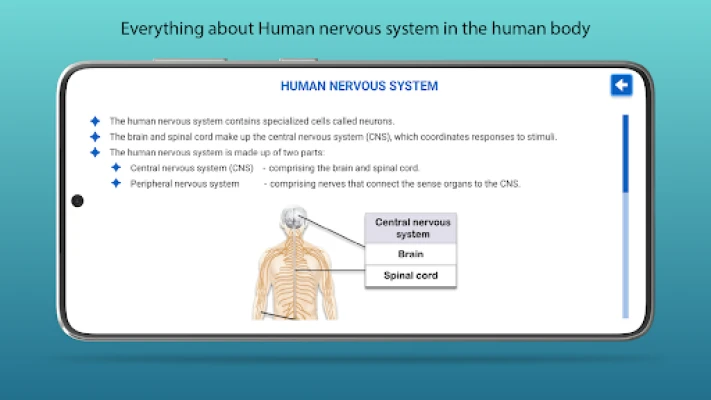 Everything about Human nervous system in the human body

HUMAN NERVOUS SYSTEM

The human nervous system contains specialized cells called neurons.

The brain and spinal cord make up the central nervous system (CNS), which coordinates responses to stimuli.

The human nervous system is made up of two parts:

Central nervous system (CNS) - comprising the brain and spinal cord.

Peripheral nervous system - comprising nerves that connect the sense organs to the CNS.

Central nervous system

Brain

Spinal cord